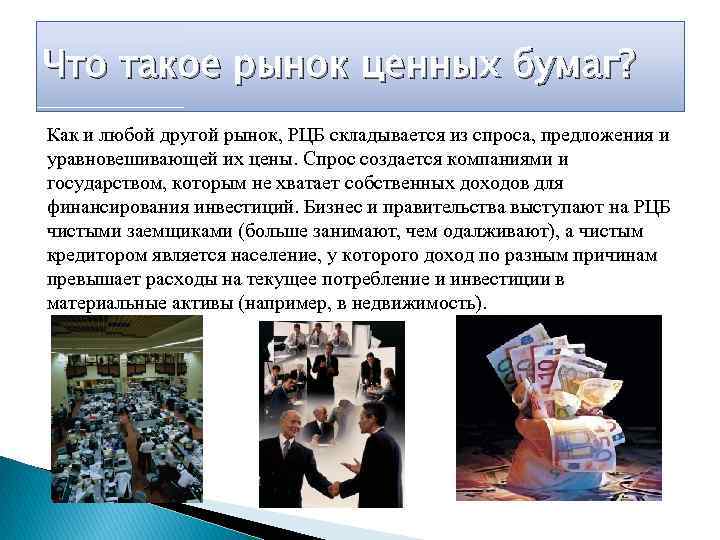 Что такое рынок ценных бумаг?

Как и любой другой рынок, РЦБ складывается из спроса, предложения и уравновешивающей их цены. Спрос создается компаниями и государством, которым не хватает собственных доходов для финансирования инвестиций. Бизнес и правительства выступают на РЦБ чистыми заемщиками (больше занимают, чем одалживают), а чистым кредитором является население, у которого доход по разным причинам превышает расходы на текущее потребление и инвестиции в материальные активы (например, в недвижимость).